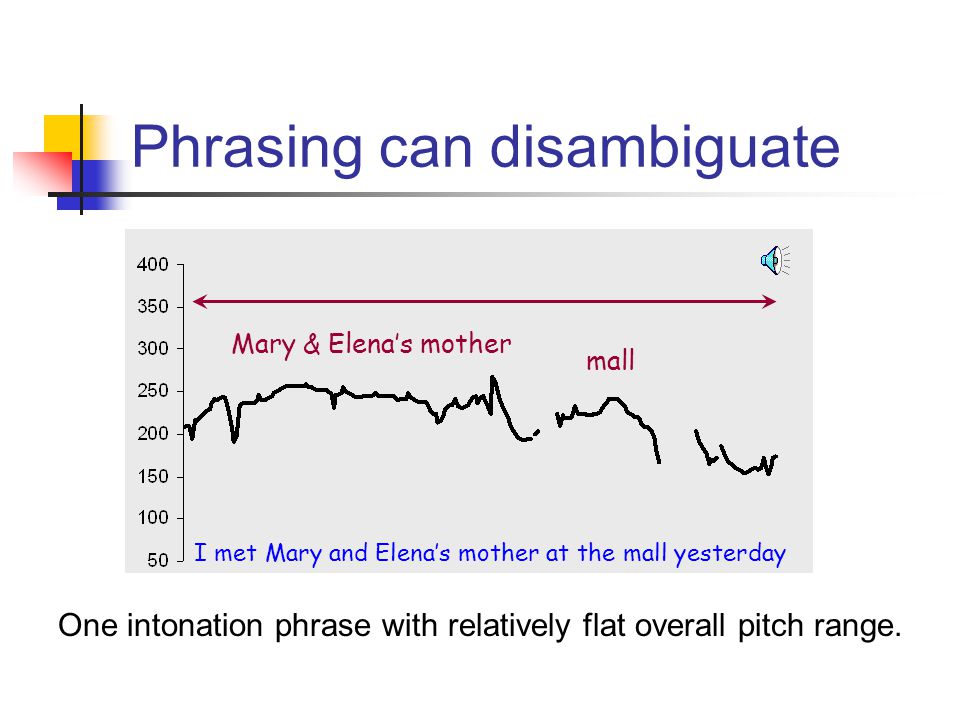 Phrasing can disambiguate

400
350
300
250
200
150
100
50

Mary & Elena's mother

mall

I met Mary and Elena's mother at the mall yesterday

One intonation phrase with relatively flat overall pitch range.